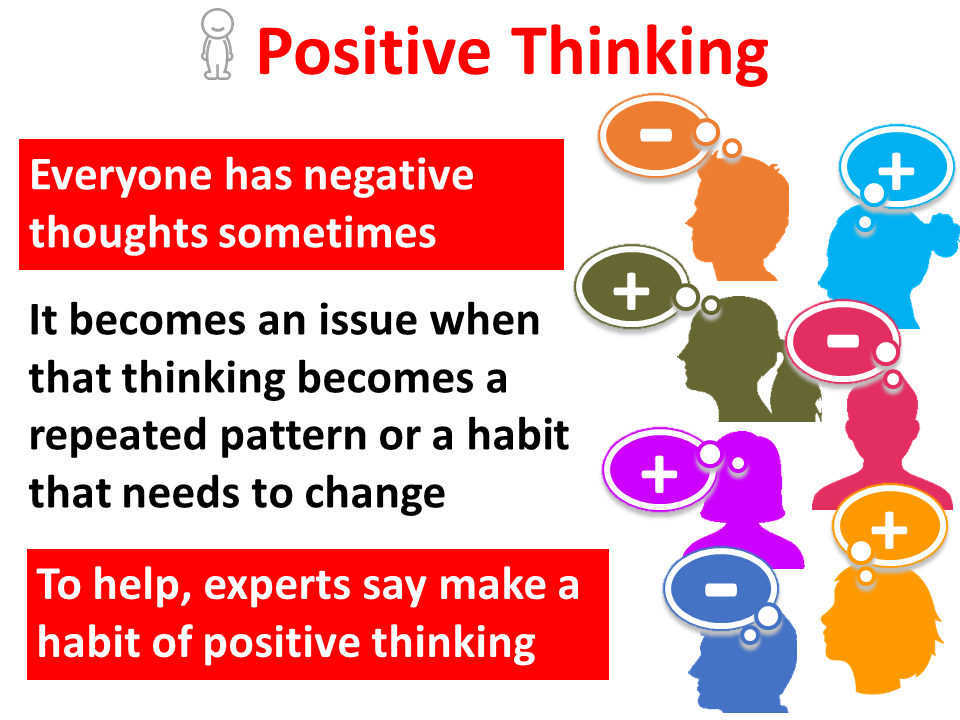 Positive Thinking

Everyone has negative thoughts sometimes

It becomes an issue when that thinking becomes a repeated pattern or a habit that needs to change

To help, experts say make a habit of positive thinking

-
+
+
-
+
+
-